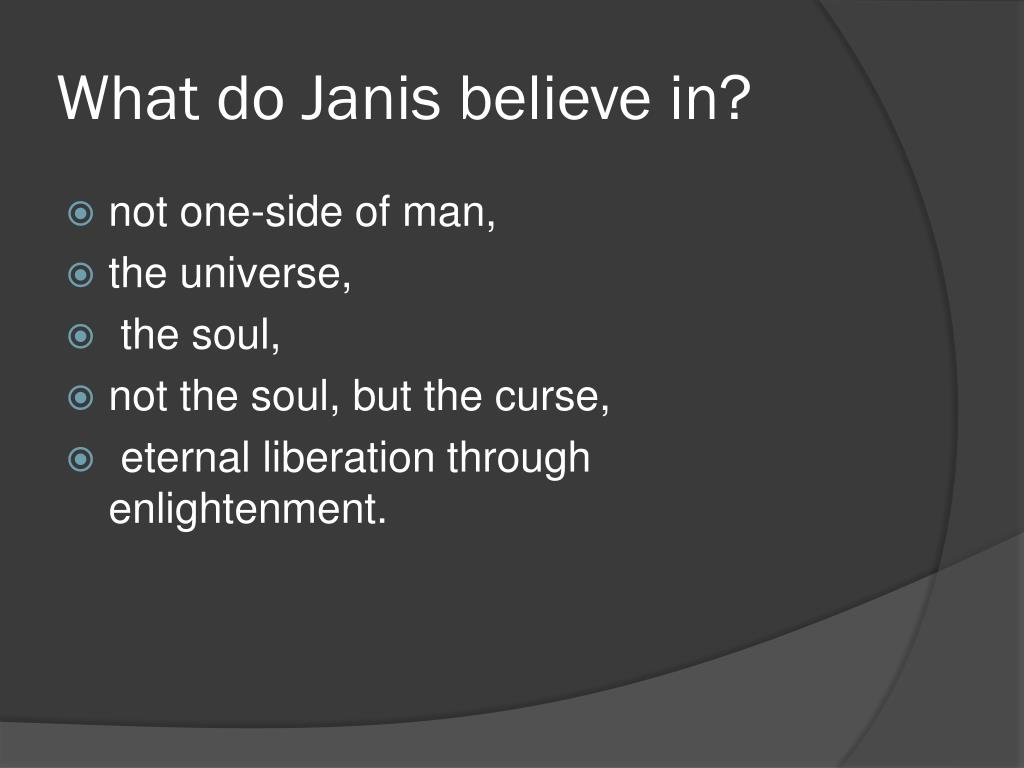 What do Janis believe in?

not one-side of man,
the universe,
the soul,
not the soul, but the curse,
eternal liberation through enlightenment.